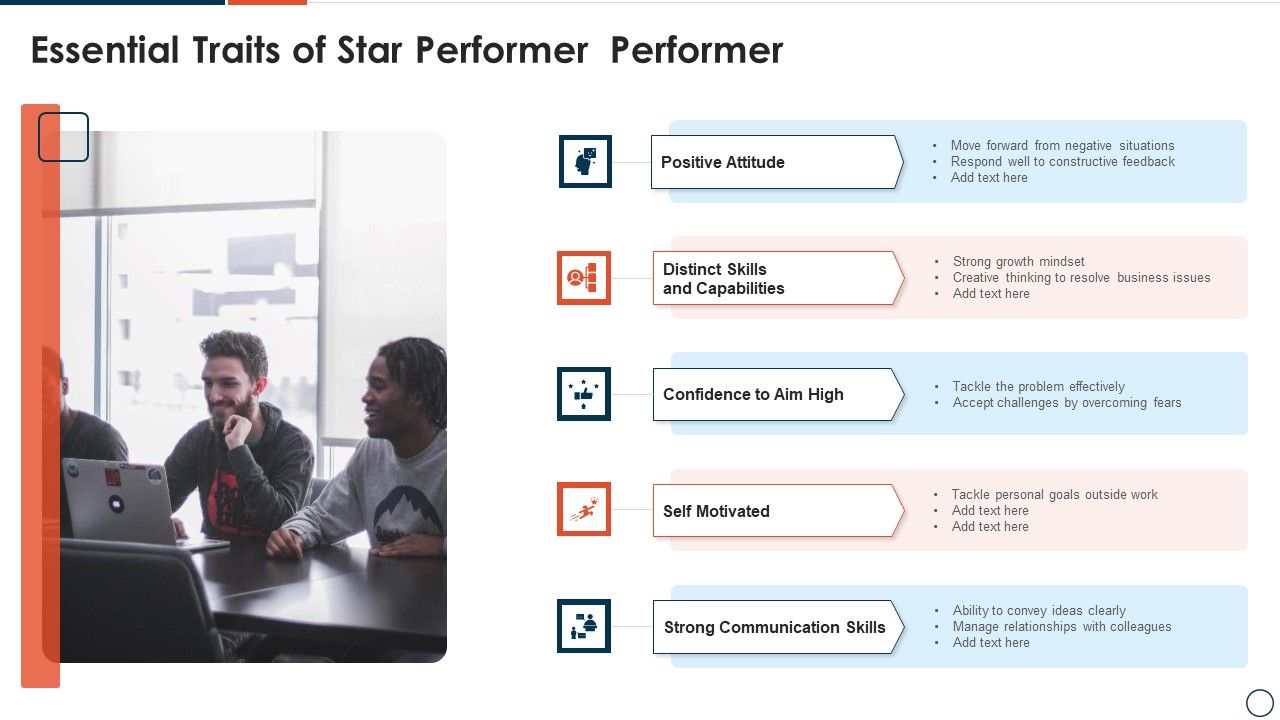 Essential Traits of Star Performer Performer

Positive Attitude
- Move forward from negative situations
- Respond well to constructive feedback
- Add text here

Distinct Skills and Capabilities
- Strong growth mindset
- Creative thinking to resolve business issues
- Add text here

Confidence to Aim High
- Tackle the problem effectively
- Accept challenges by overcoming fears

Self Motivated
- Tackle personal goals outside work
- Add text here
- Add text here

Strong Communication Skills
- Ability to convey ideas clearly
- Manage relationships with colleagues
- Add text here